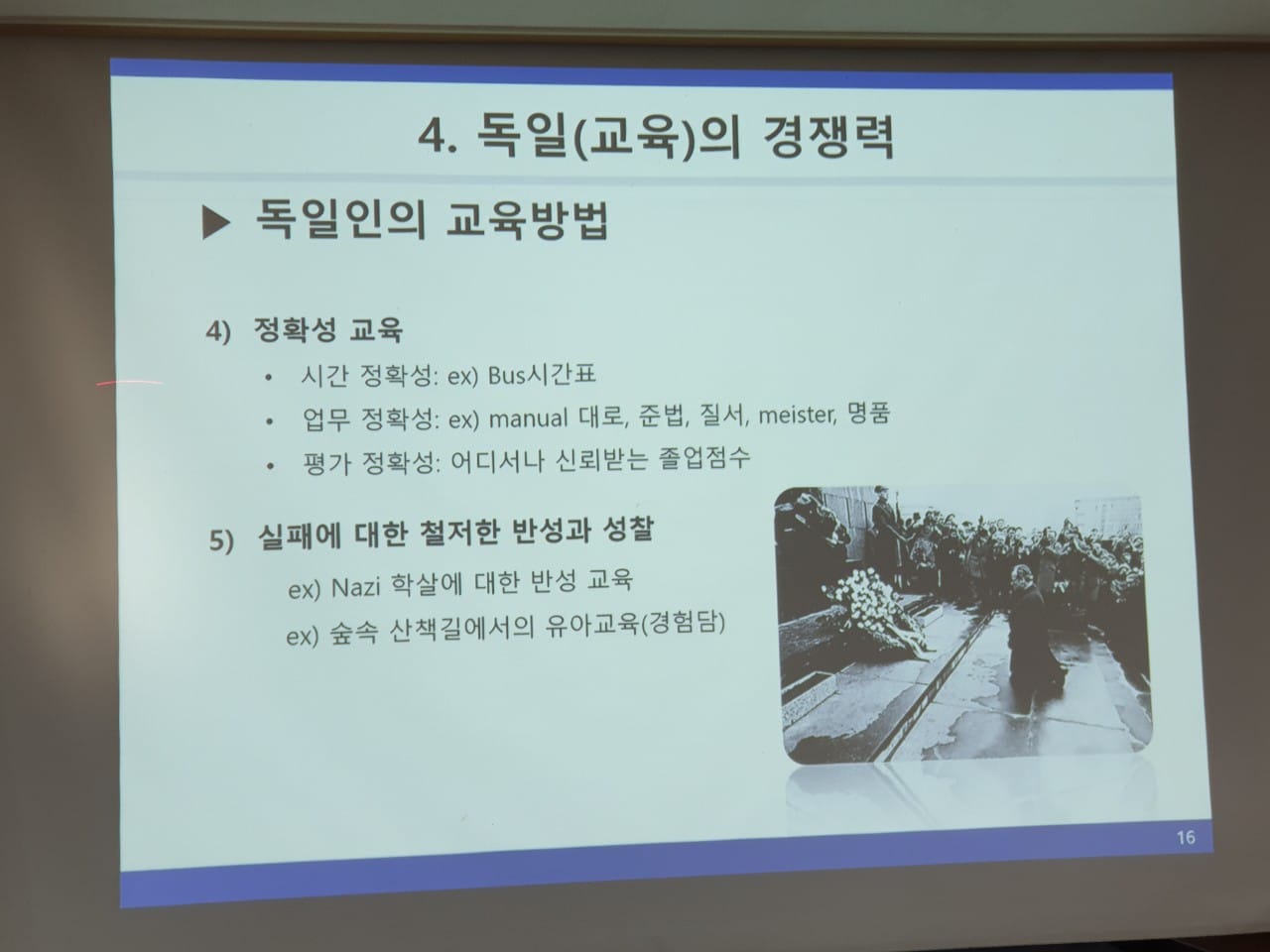 4. 독일(교육)의 경쟁력

▶ 독일인의 교육방법

4) 정확성 교육

• 시간 정확성: ex) Bus시간표

• 업무 정확성: ex) manual 대로, 준법, 질서, meister, 명품

• 평가 정확성: 어디서나 신뢰받는 졸업점수

5) 실패에 대한 철저한 반성과 성찰

ex) Nazi 학살에 대한 반성 교육

ex) 숲속 산책길에서의 유아교육(경험담)

16